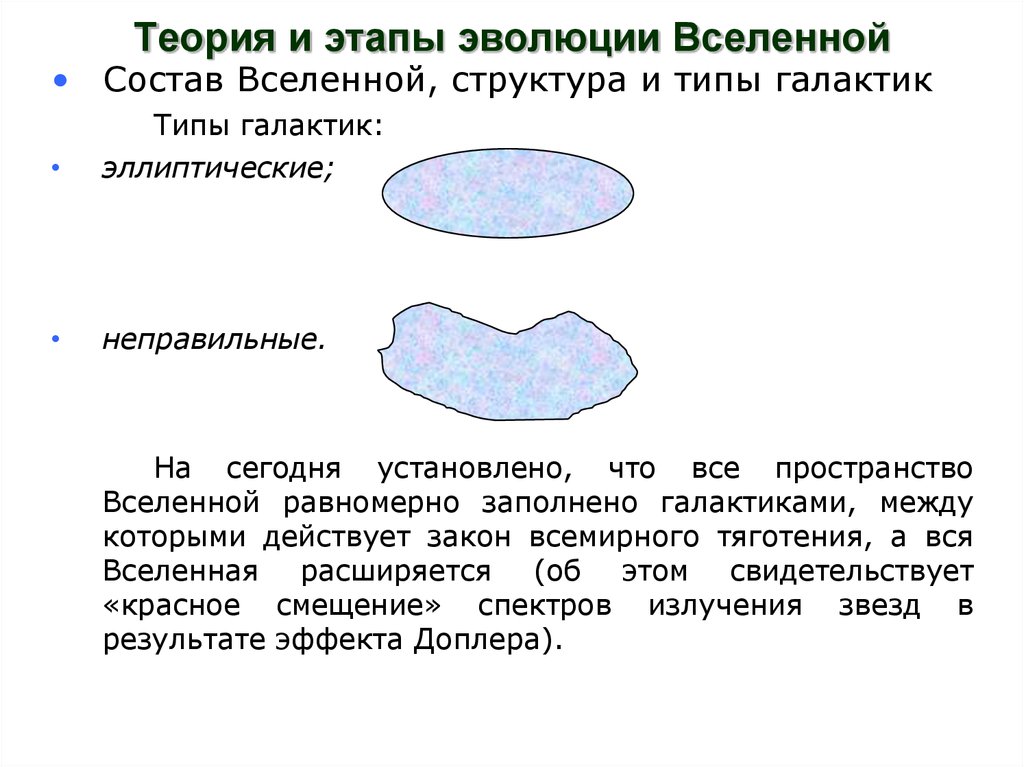 Теория и этапы эволюции Вселенной

• Состав Вселенной, структура и типы галактик

Типы галактик:

• эллиптические;

• неправильные.

На сегодня установлено, что все пространство Вселенной равномерно заполнено галактиками, между которыми действует закон всемирного тяготения, а вся Вселенная расширяется (об этом свидетельствует «красное смещение» спектров излучения звезд в результате эффекта Доплера).